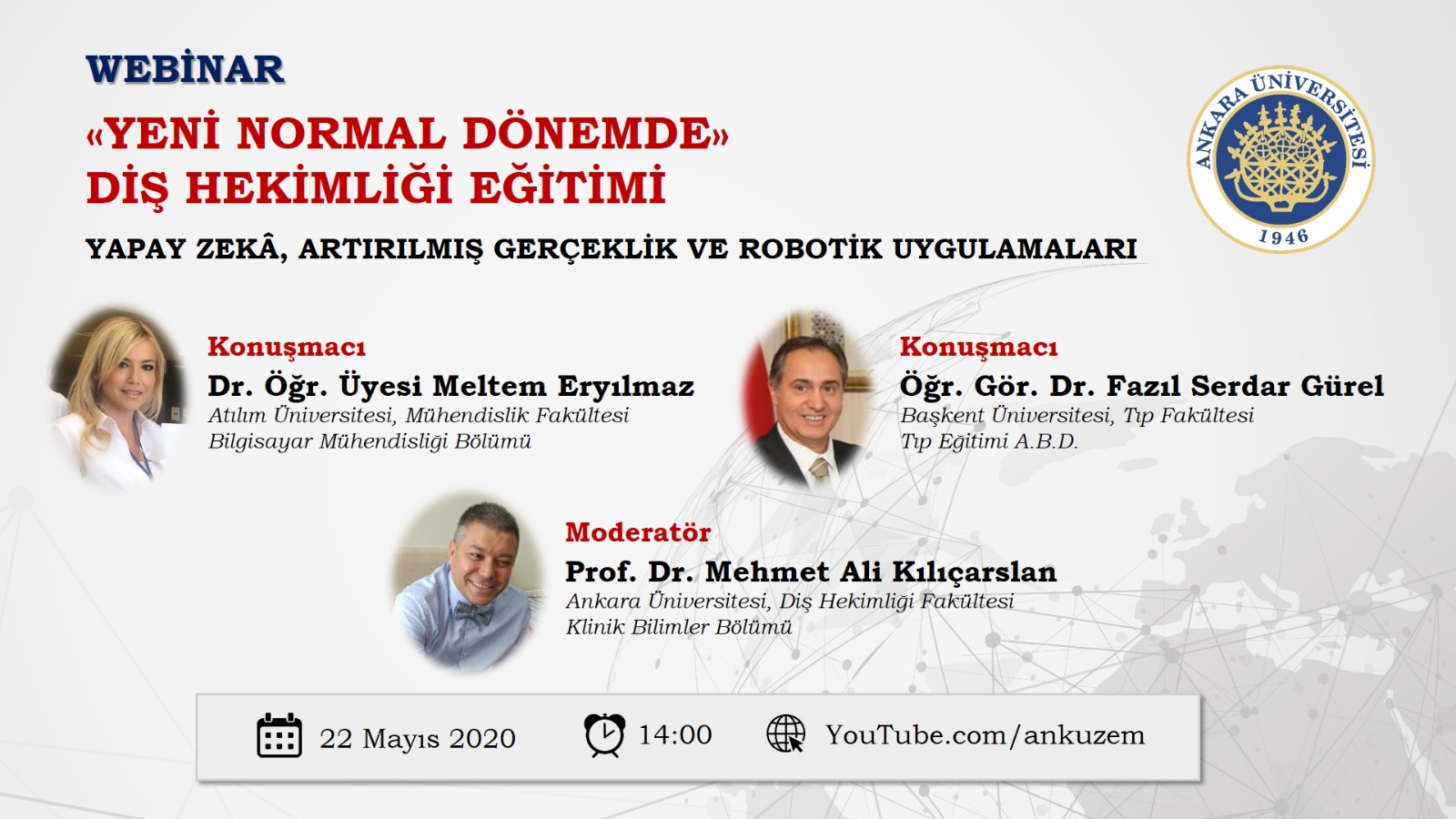 WEBİNAR

«YENİ NORMAL DÖNEMDE»
DİŞ HEKİMLİĞİ EĞİTİMİ

YAPAY ZEKÂ, ARTIRILMIŞ GERÇEKLİK VE ROBOTİK UYGULAMALARI

ANKARA ÜNİVERSİTESİ
1946

Konuşmacı
Dr. Öğr. Üyesi Meltem Eryılmaz
Atılım Üniversitesi, Mühendislik Fakültesi
Bilgisayar Mühendisliği Bölümü

Konuşmacı
Öğr. Gör. Dr. Fazıl Serdar Gürel
Başkent Üniversitesi, Tıp Fakültesi
Tıp Eğitimi A.B.D.

Moderatör
Prof. Dr. Mehmet Ali Kılıçarslan
Ankara Üniversitesi, Diş Hekimliği Fakültesi
Klinik Bilimler Bölümü

22 Mayıs 2020
14:00
YouTube.com/ankuzem